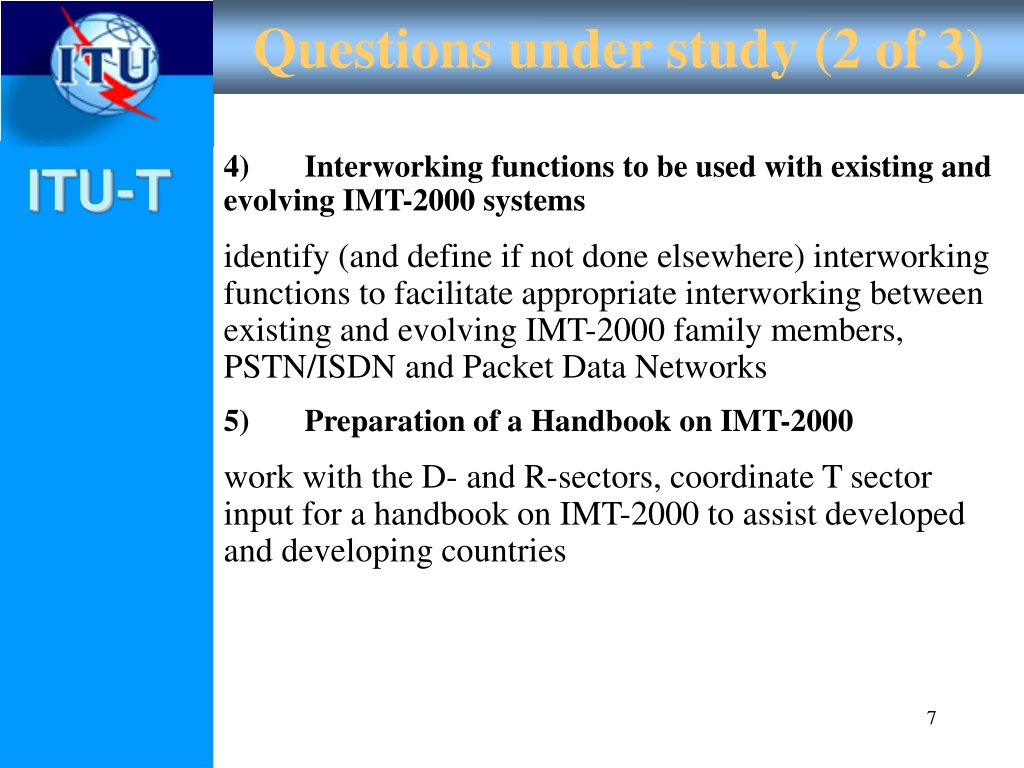 ITU

Questions under study (2 of 3)

ITU-T

4) Interworking functions to be used with existing and evolving IMT-2000 systems

identify (and define if not done elsewhere) interworking functions to facilitate appropriate interworking between existing and evolving IMT-2000 family members, PSTN/ISDN and Packet Data Networks

5) Preparation of a Handbook on IMT-2000

work with the D- and R-sectors, coordinate T sector input for a handbook on IMT-2000 to assist developed and developing countries

7